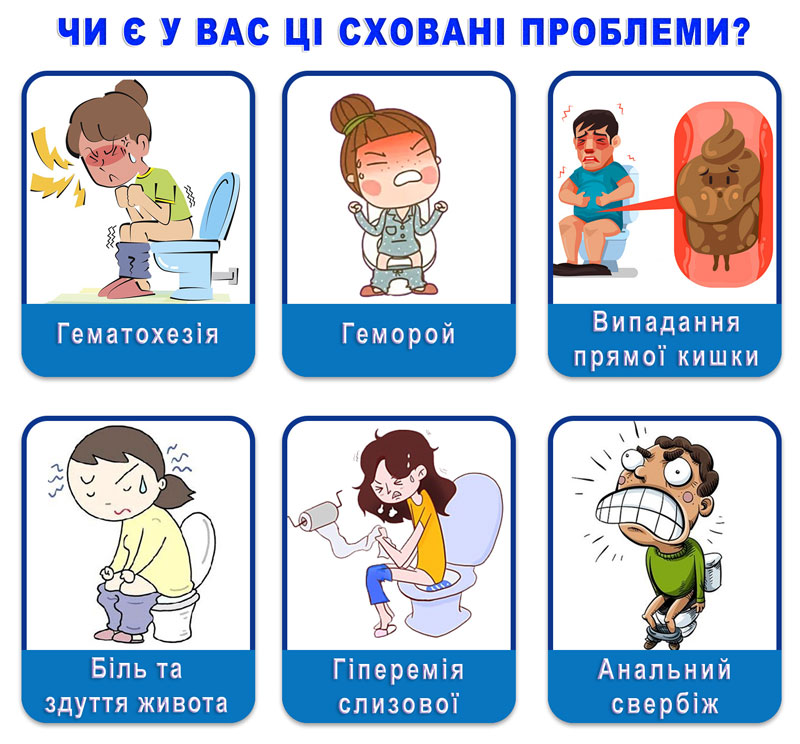 ЧИ Є У ВАС ЦІ СХОВАНІ ПРОБЛЕМИ?

Гематохезія

Геморой

Випадання прямої кишки

Біль та здуття живота

Гіперемія слизової

Анальний свербіж